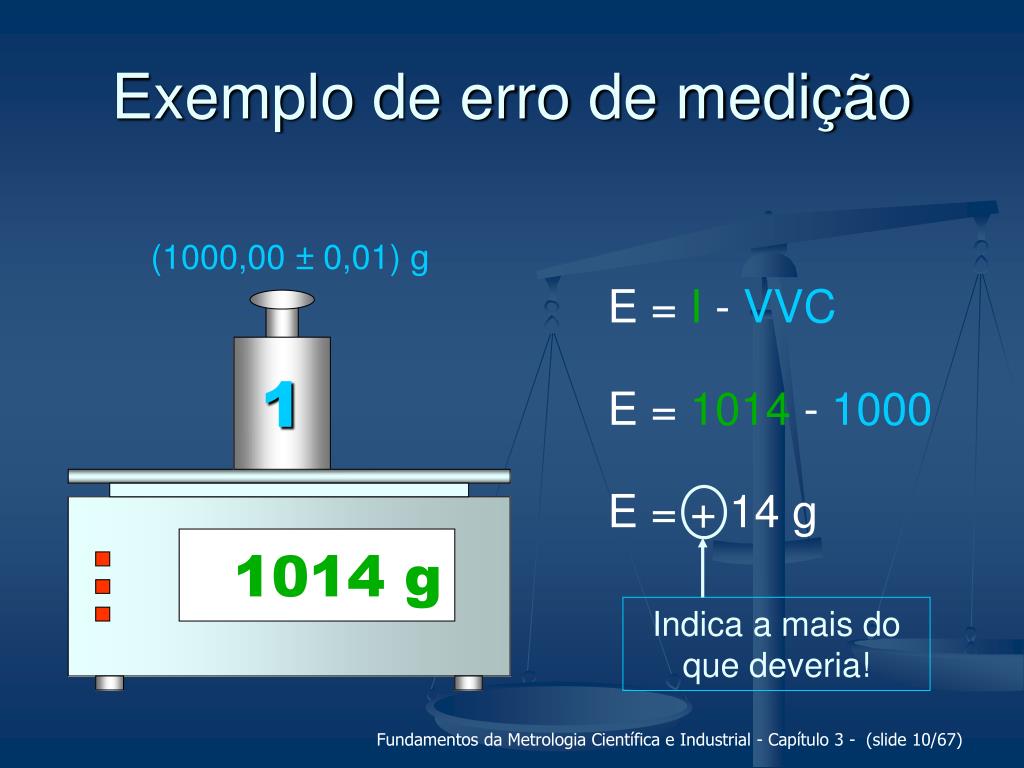 Exemplo de erro de medição

(1000,00 ± 0,01) g

1

1014 g

E = I - VVC

E = 1014 - 1000

E = + 14 g

Indica a mais do que deveria!

Fundamentos da Metrologia Científica e Industrial - Capítulo 3 - (slide 10/67)